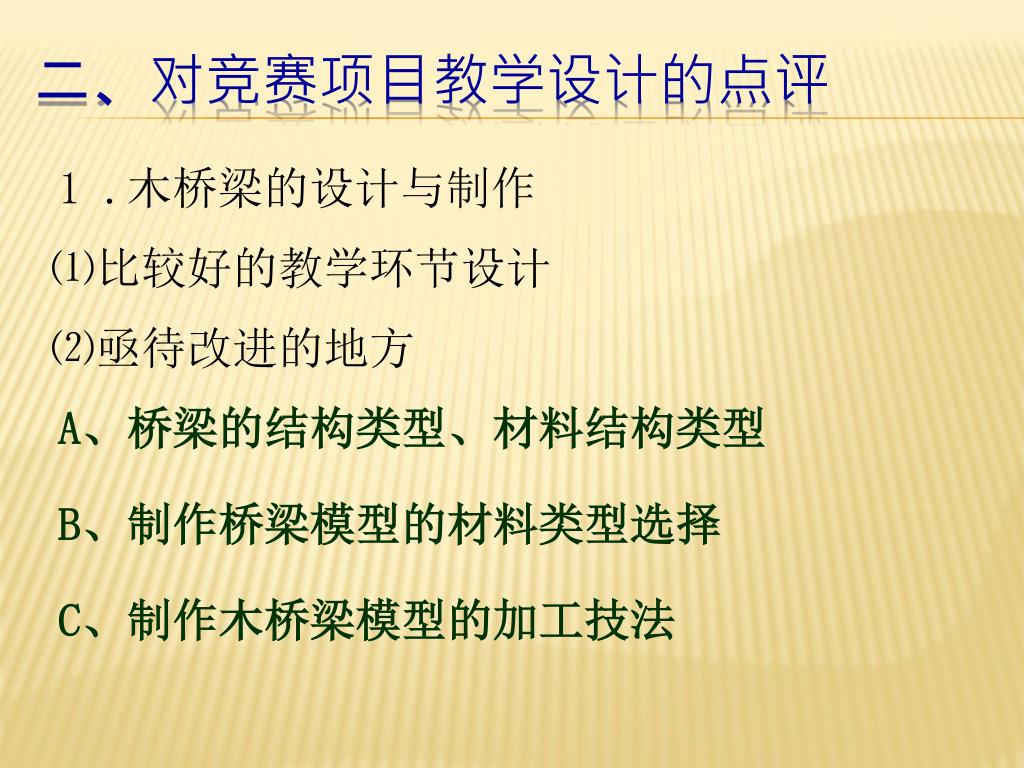 二、对竞赛项目教学设计的点评

１．木桥梁的设计与制作

⑴比较好的教学环节设计

⑵亟待改进的地方

A、桥梁的结构类型、材料结构类型

B、制作桥梁模型的材料类型选择

C、制作木桥梁模型的加工技法